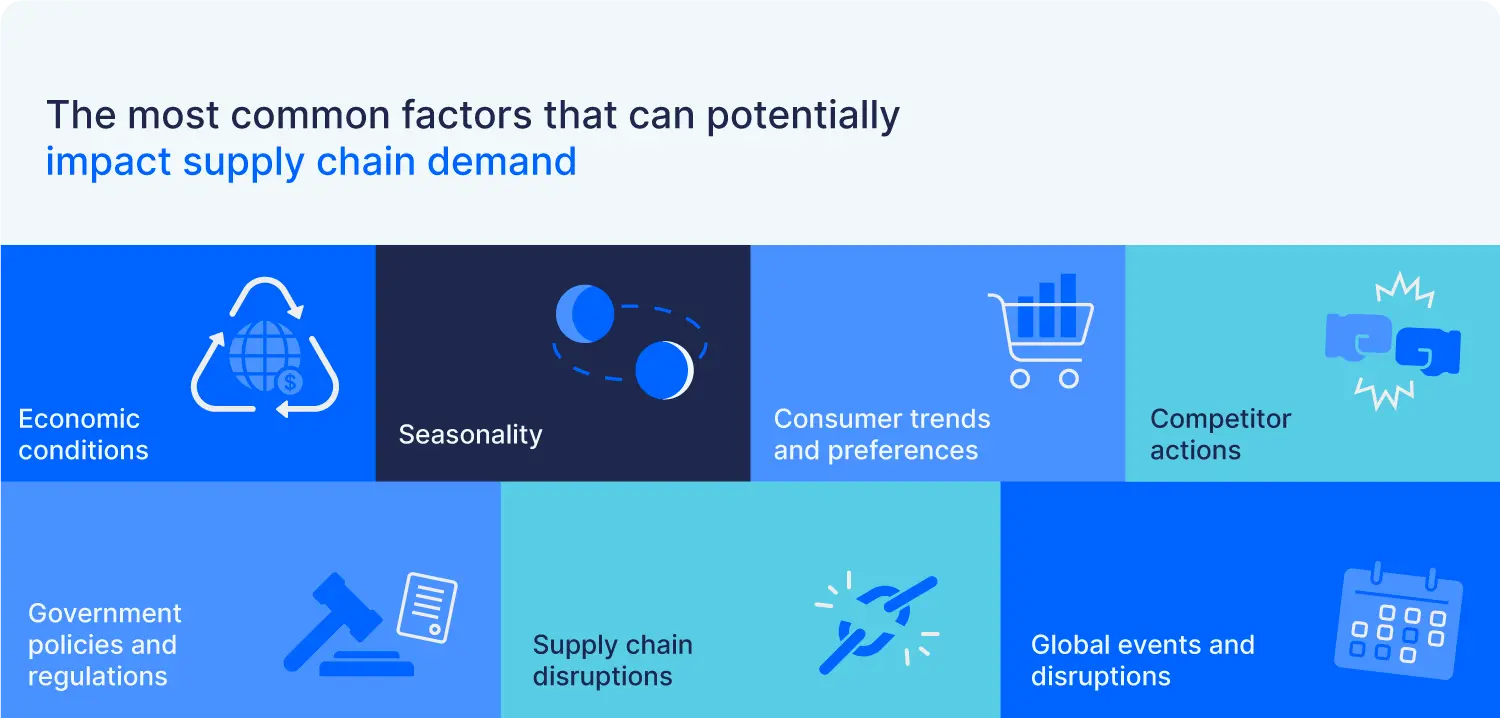 The most common factors that can potentially impact supply chain demand

Economic conditions

Seasonality

Consumer trends and preferences

Competitor actions

Government policies and regulations

Supply chain disruptions

Global events and disruptions